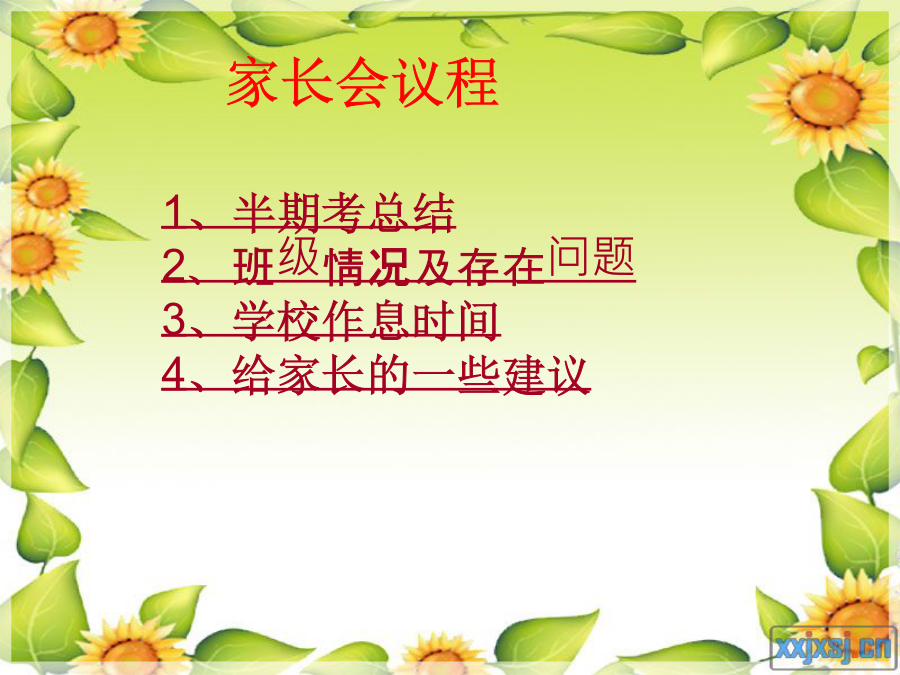 家长会议程

1、半期考总结
2、班级情况及存在问题
3、学校作息时间
4、给家长的一些建议

xxjxsj.cn